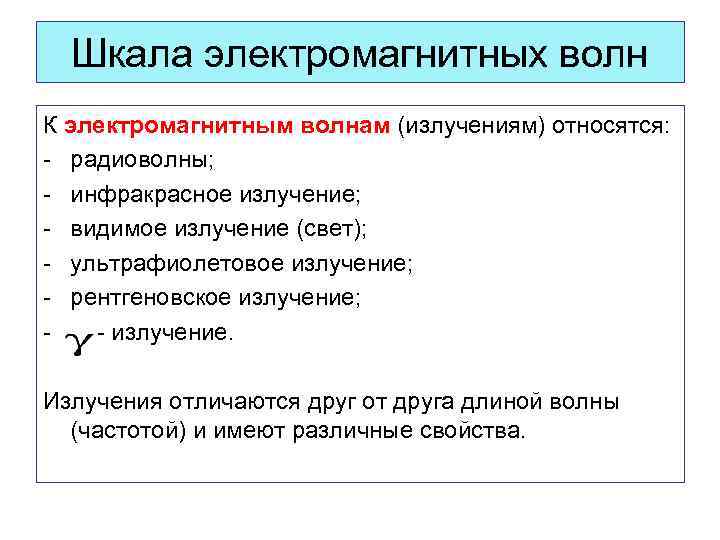 Шкала электромагнитных волн

К электромагнитным волнам (излучениям) относятся:
- радиоволны;
- инфракрасное излучение;
- видимое излучение (свет);
- ультрафиолетовое излучение;
- рентгеновское излучение;
- $\gamma$ - излучение.

Излучения отличаются друг от друга длиной волны (частотой) и имеют различные свойства.